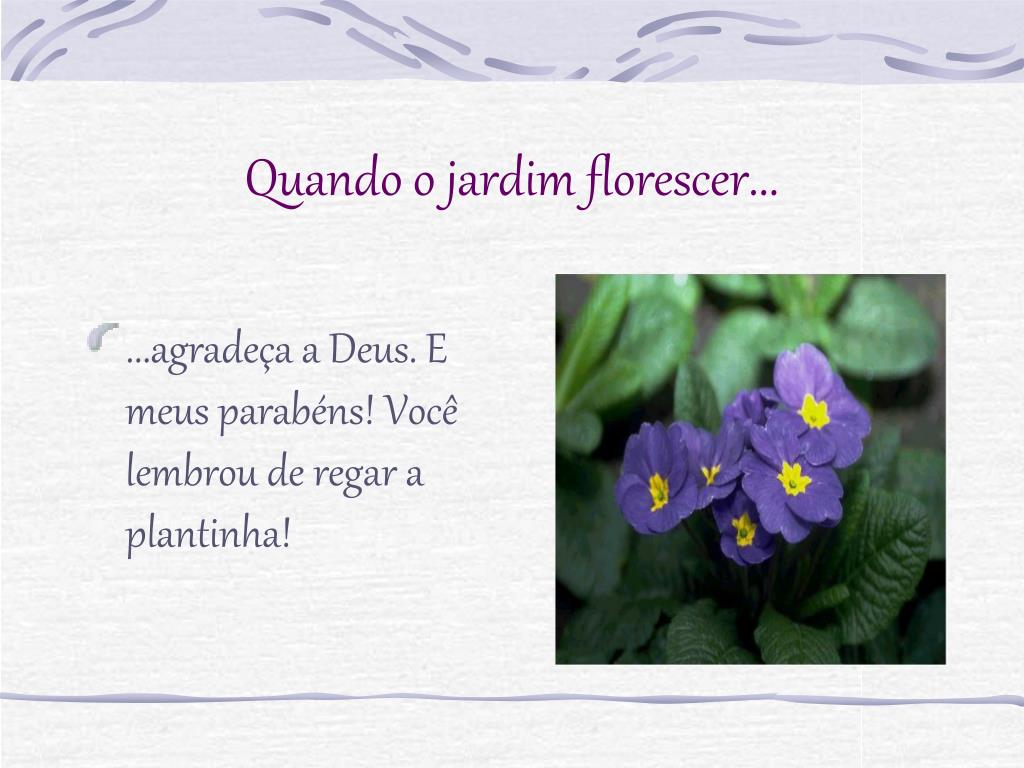 Quando o jardim florescer...

...agradeça a Deus. E meus parabéns! Você lembrou de regar a plantinha!